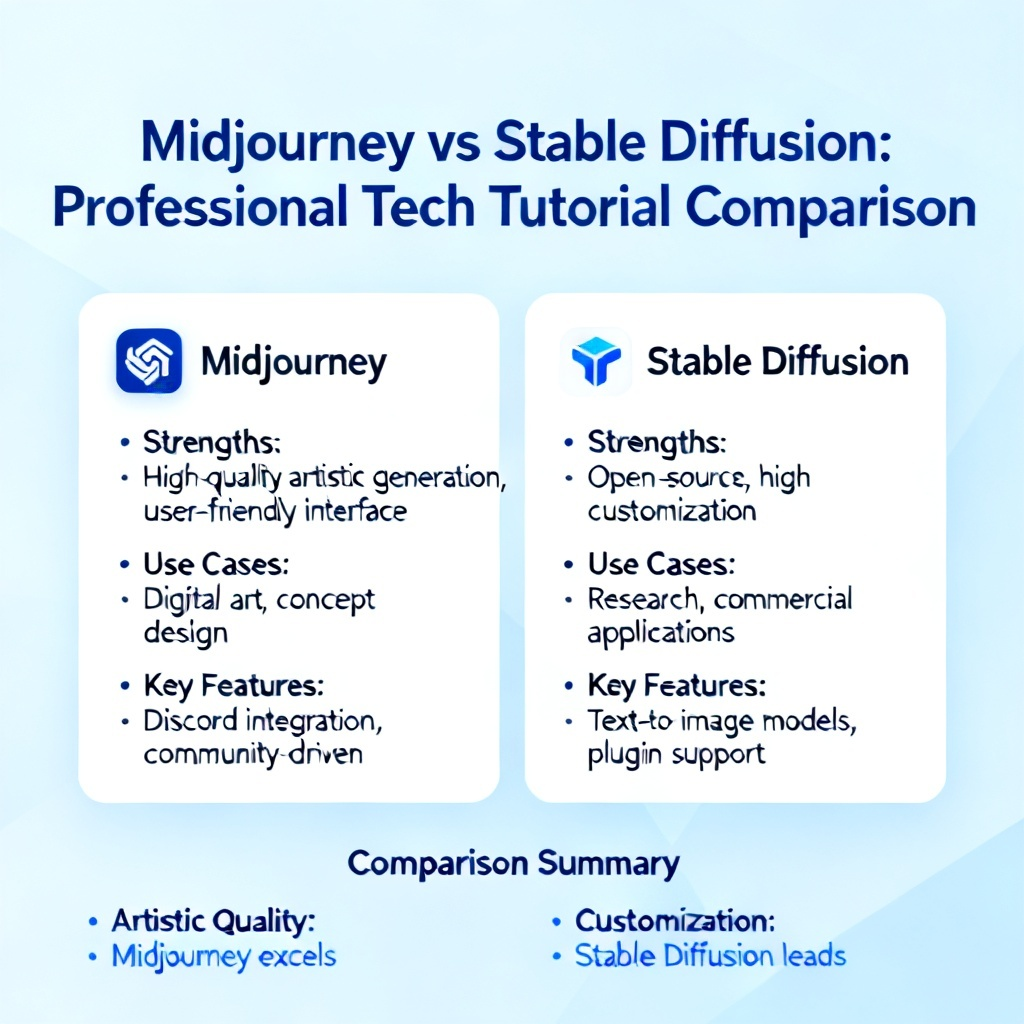 Midjourney vs Stable Diffusion: Professional Tech Tutorial Comparison

Midjourney

• Strengths:
• High-quality artistic generation, user-friendly interface

• Use Cases:
• Digital art, concept design

• Key Features:
• Discord integration, community-driven

Stable Diffusion

• Strengths:
• Open-source, high customization

• Use Cases:
• Research, commercial applications

• Key Features:
• Text-to image models, plugin support

Comparison Summary

• Artistic Quality:
• Midjourney excels

• Customization:
• Stable Diffusion leads